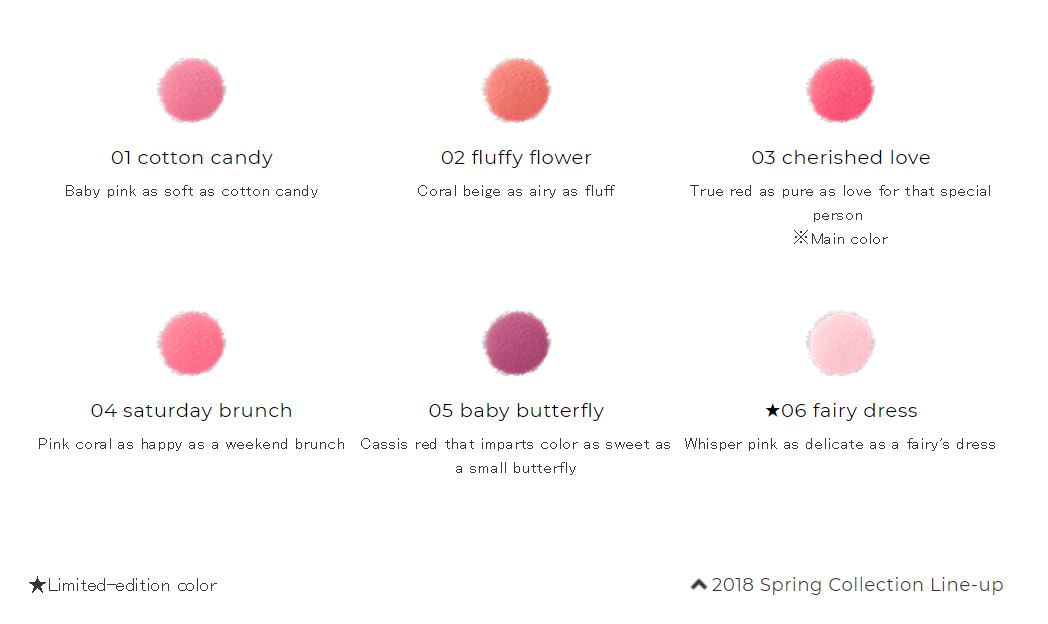 01 cotton candy
Baby pink as soft as cotton candy

02 fluffy flower
Coral beige as airy as fluff

03 cherished love
True red as pure as love for that special person
※Main color

04 saturday brunch
Pink coral as happy as a weekend brunch

05 baby butterfly
Cassis red that imparts color as sweet as a small butterfly

★06 fairy dress
Whisper pink as delicate as a fairy's dress

★Limited-edition color

2018 Spring Collection Line-up